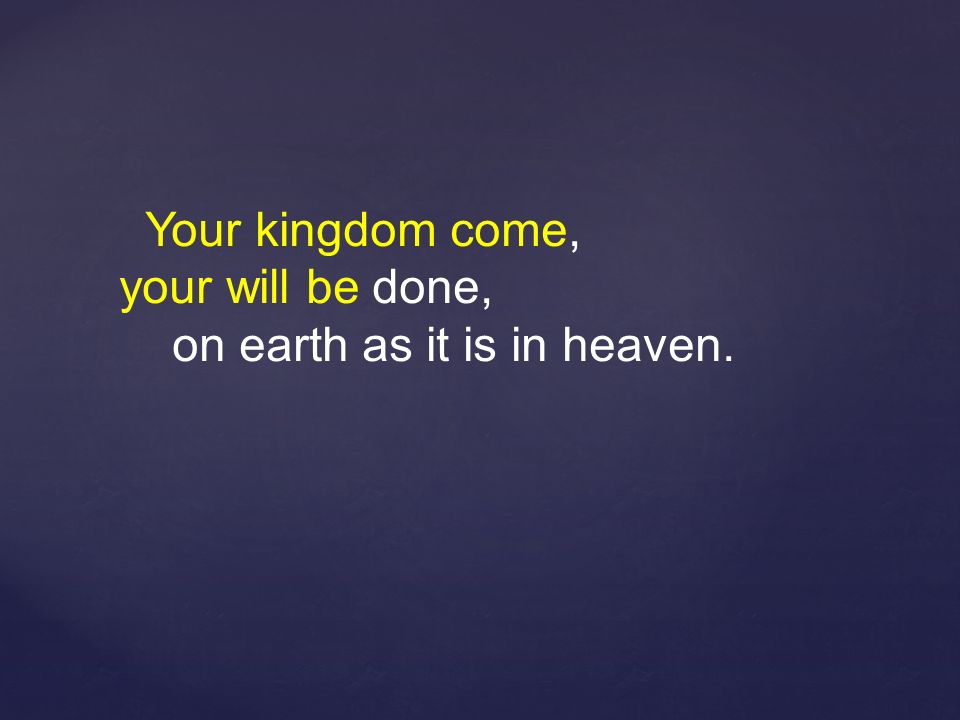 Your kingdom come,
your will be done,
on earth as it is in heaven.